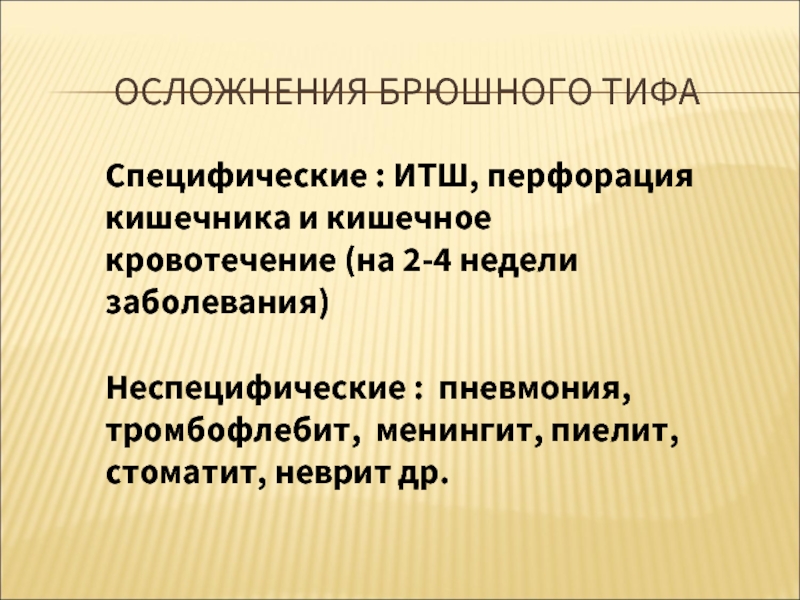 ОСЛОЖНЕНИЯ БРЮШНОГО ТИФА

Специфические : ИТШ, перфорация кишечника и кишечное кровотечение (на 2-4 недели заболевания)

Неспецифические : пневмония, тромбофлебит, менингит, пиелит, стоматит, неврит др.